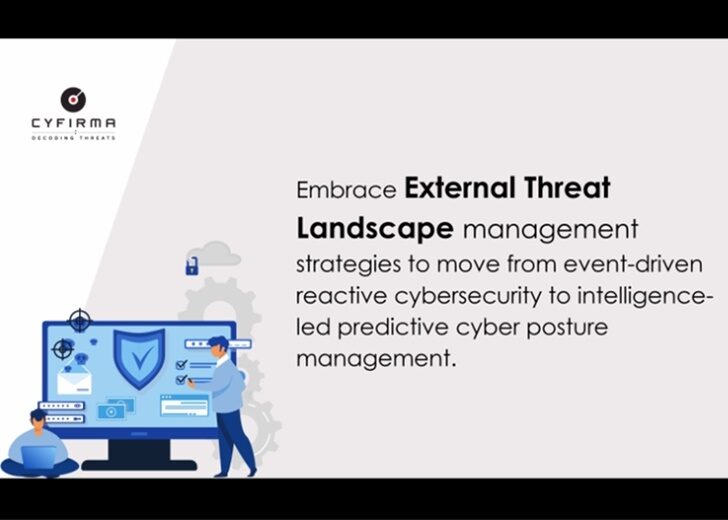 CYFIRMA
DECODING THREATS

Embrace External Threat Landscape management strategies to move from event-driven reactive cybersecurity to intelligence-led predictive cyber posture management.